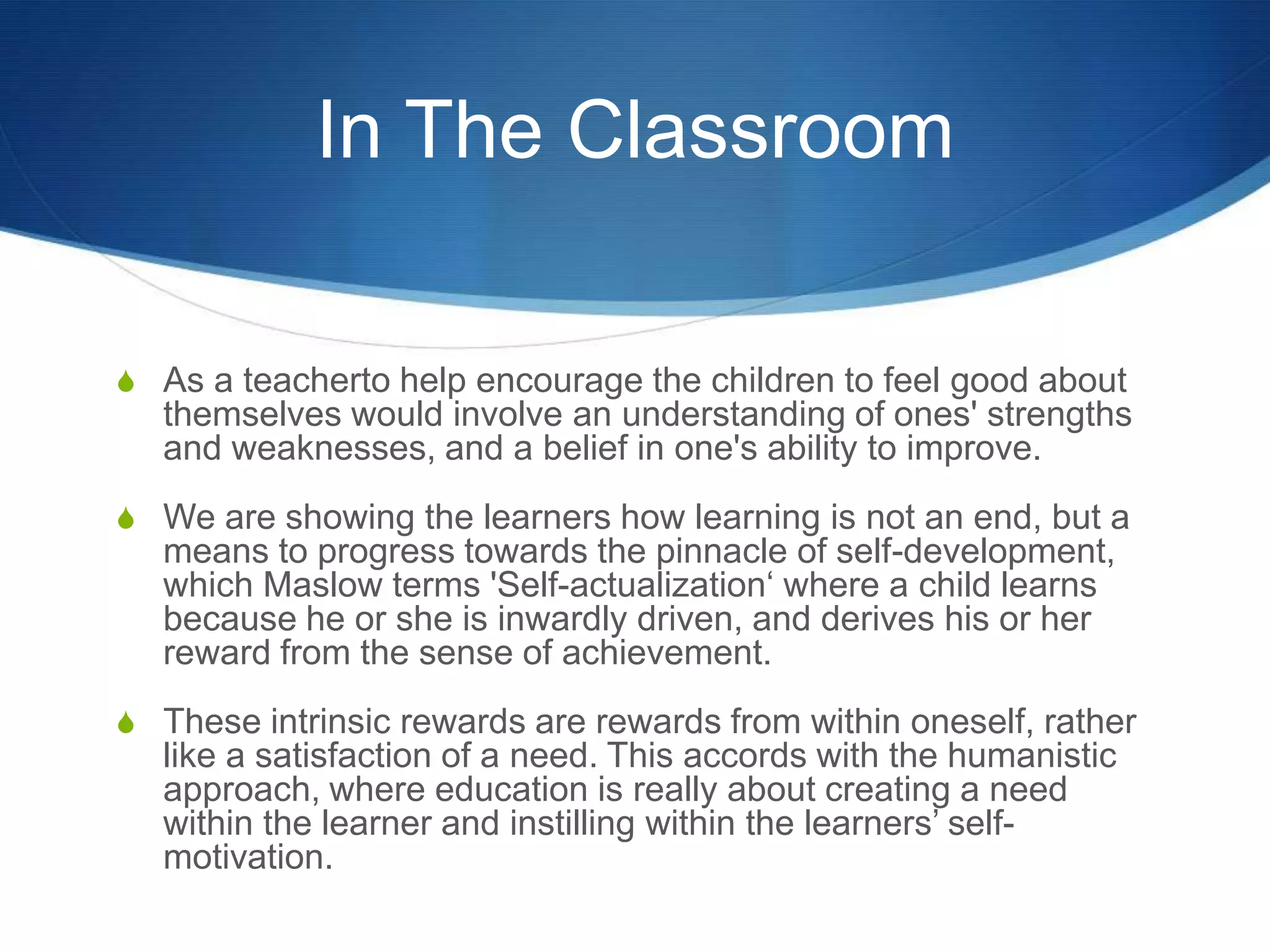 In The Classroom

As a teacherto help encourage the children to feel good about themselves would involve an understanding of ones' strengths and weaknesses, and a belief in one's ability to improve.

We are showing the learners how learning is not an end, but a means to progress towards the pinnacle of self-development, which Maslow terms 'Self-actualization‘ where a child learns because he or she is inwardly driven, and derives his or her reward from the sense of achievement.

These intrinsic rewards are rewards from within oneself, rather like a satisfaction of a need. This accords with the humanistic approach, where education is really about creating a need within the learner and instilling within the learners’ self-motivation.